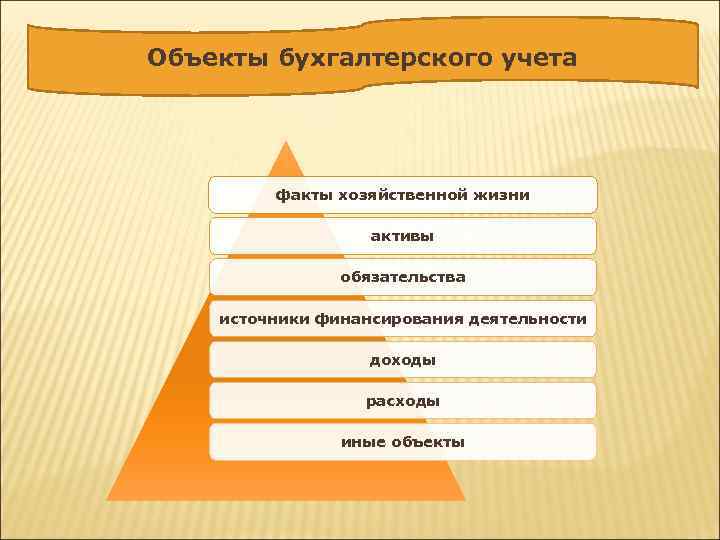 Объекты бухгалтерского учета

факты хозяйственной жизни

активы

обязательства

источники финансирования деятельности

доходы

расходы

иные объекты